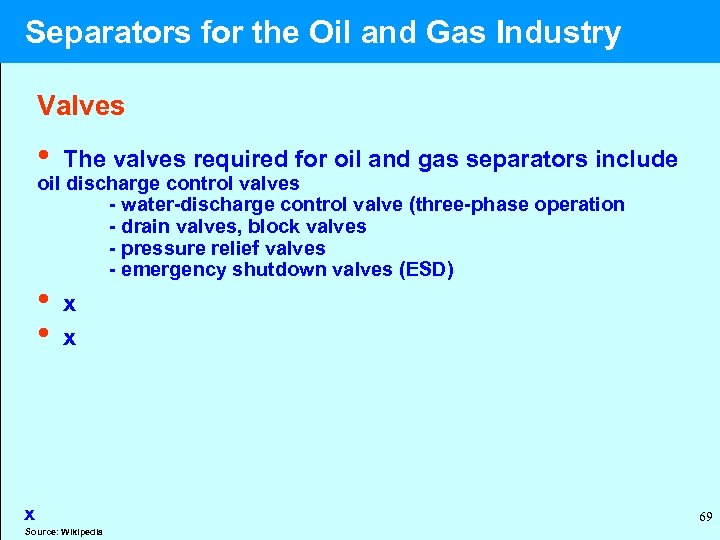 Separators for the Oil and Gas Industry

Valves

• The valves required for oil and gas separators include oil discharge control valves
- water-discharge control valve (three-phase operation
- drain valves, block valves
- pressure relief valves
- emergency shutdown valves (ESD)

• x

• x

x

Source: Wikipedia

69